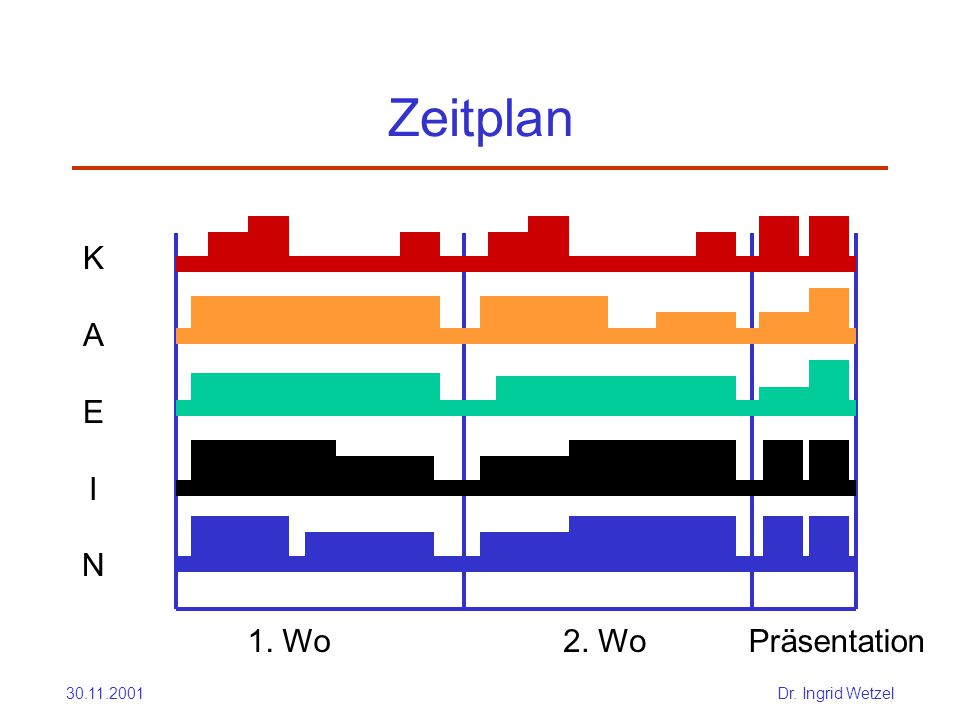 Zeitplan

K
A
E
I
N

1. Wo
2. Wo
Präsentation

30.11.2001
Dr. Ingrid Wetzel